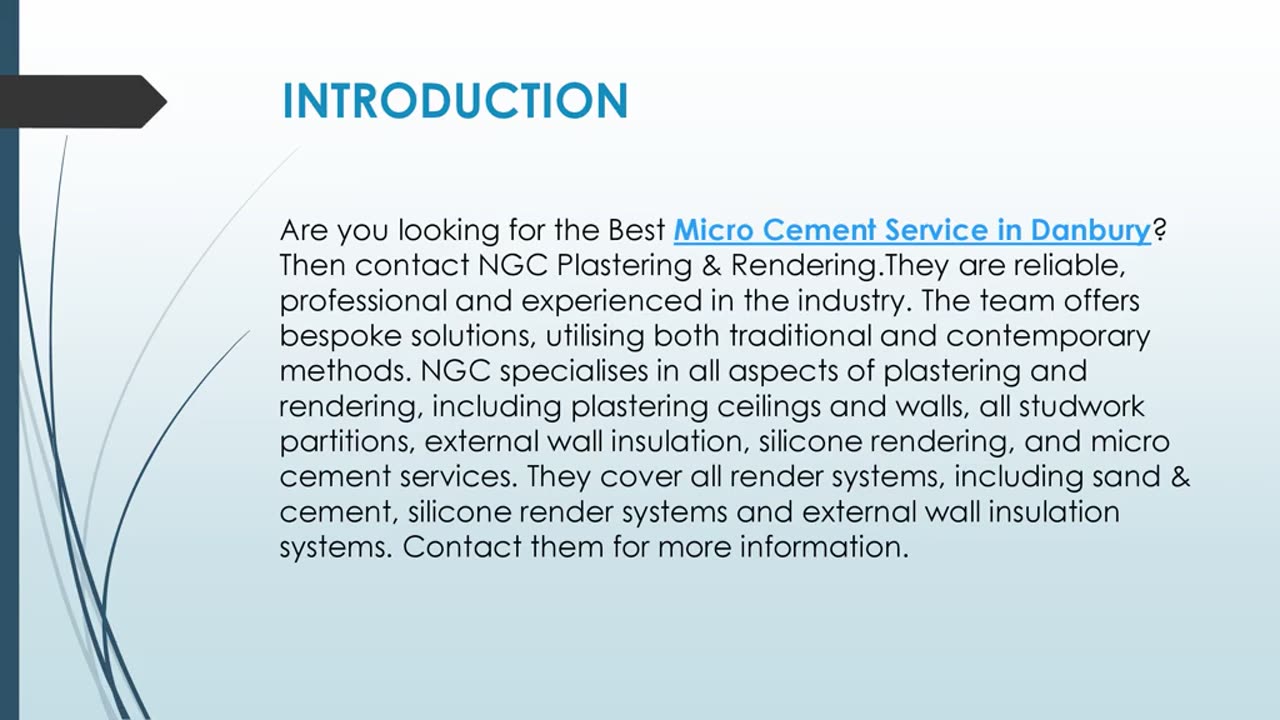 INTRODUCTION

Are you looking for the Best Micro Cement Service in Danbury? Then contact NGC Plastering & Rendering.They are reliable, professional and experienced in the industry. The team offers bespoke solutions, utilising both traditional and contemporary methods. NGC specialises in all aspects of plastering and rendering, including plastering ceilings and walls, all studwork partitions, external wall insulation, silicone rendering, and micro cement services. They cover all render systems, including sand & cement, silicone render systems and external wall insulation systems. Contact them for more information.